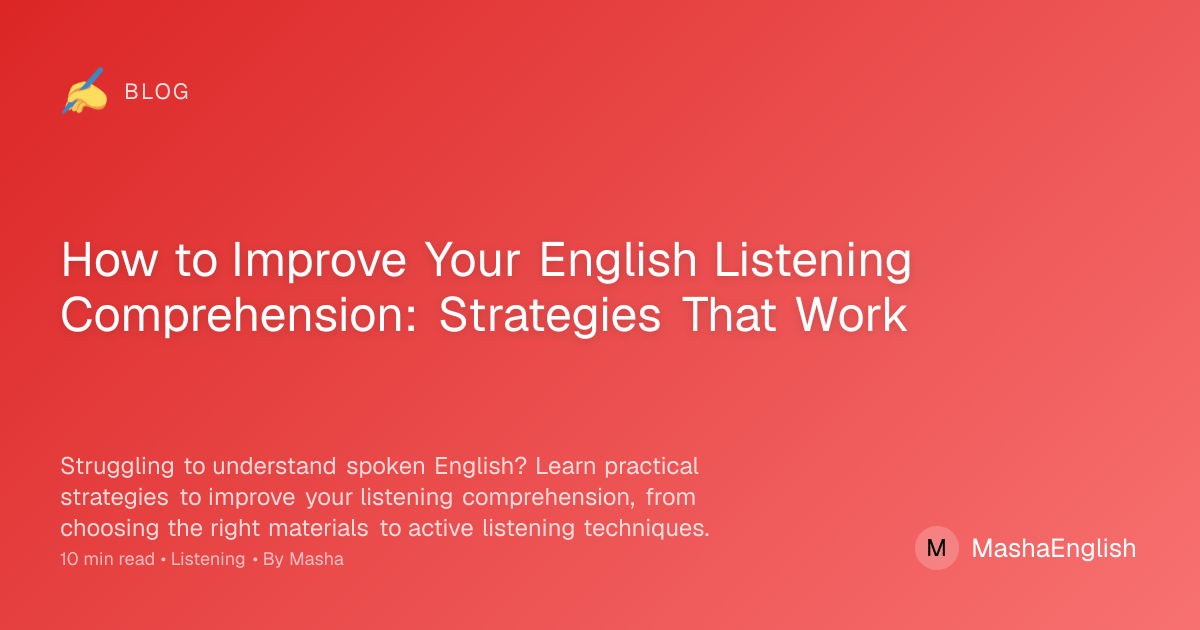 BLOG

How to Improve Your English Listening Comprehension: Strategies That Work

Struggling to understand spoken English? Learn practical strategies to improve your listening comprehension, from choosing the right materials to active listening techniques.

10 min read • Listening • By Masha

M MashaEnglish